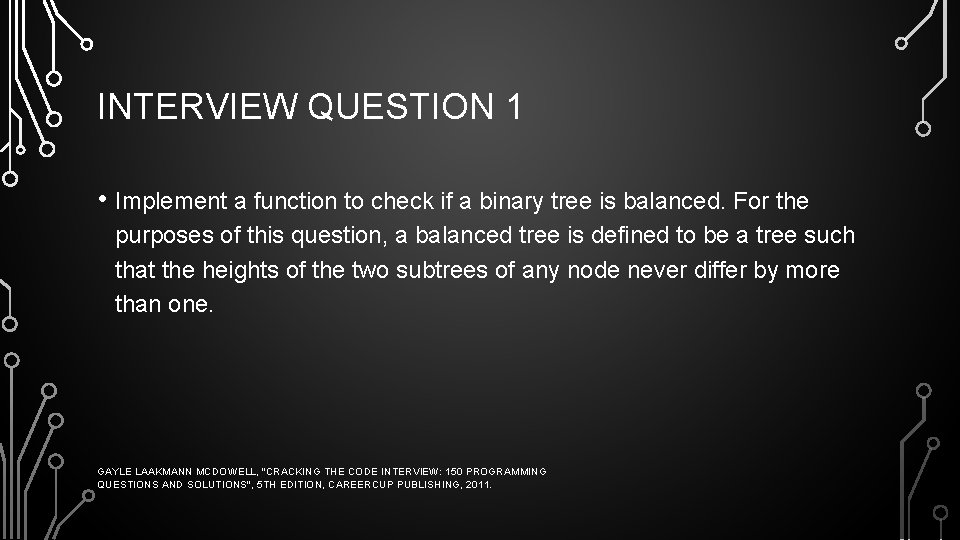 INTERVIEW QUESTION 1

• Implement a function to check if a binary tree is balanced. For the purposes of this question, a balanced tree is defined to be a tree such that the heights of the two subtrees of any node never differ by more than one.

GAYLE LAAKMANN MCDOWELL, "CRACKING THE CODE INTERVIEW: 150 PROGRAMMING QUESTIONS AND SOLUTIONS", 5TH EDITION, CAREERCUP PUBLISHING, 2011.